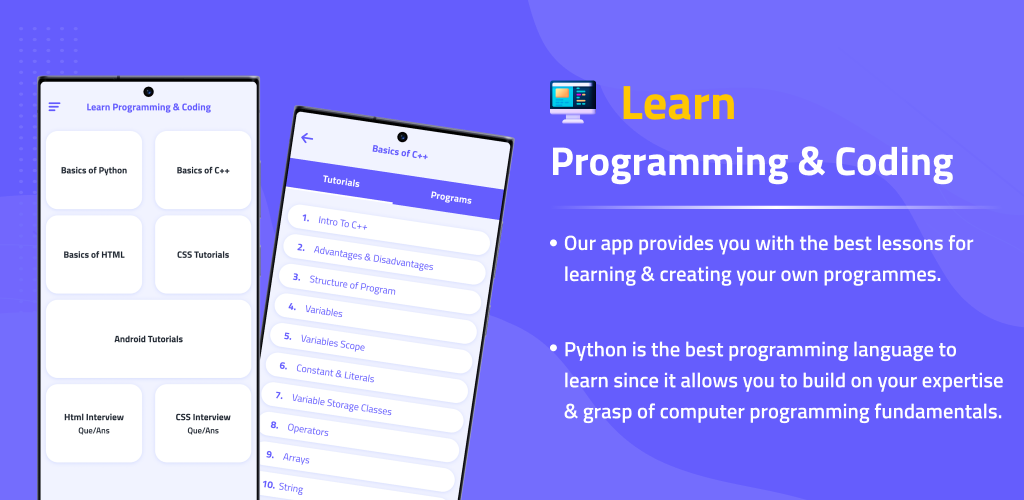 Learn Programming & Coding

Basics of Python

Basics of C++

Basics of HTML

CSS Tutorials

Android Tutorials

Html Interview Que/Ans

CSS Interview Que/Ans

Basics of C++

Tutorials

Programs

1. Intro To C++

2. Advantages & Disadvantages

3. Structure of Program

4. Variables

5. Variables Scope

6. Constant & Literals

7. Variable Storage Classes

8. Operators

9. Arrays

10. String

Learn

Programming & Coding

• Our app provides you with the best lessons for learning & creating your own programmes.

• Python is the best programming language to learn since it allows you to build on your expertise & grasp of computer programming fundamentals.